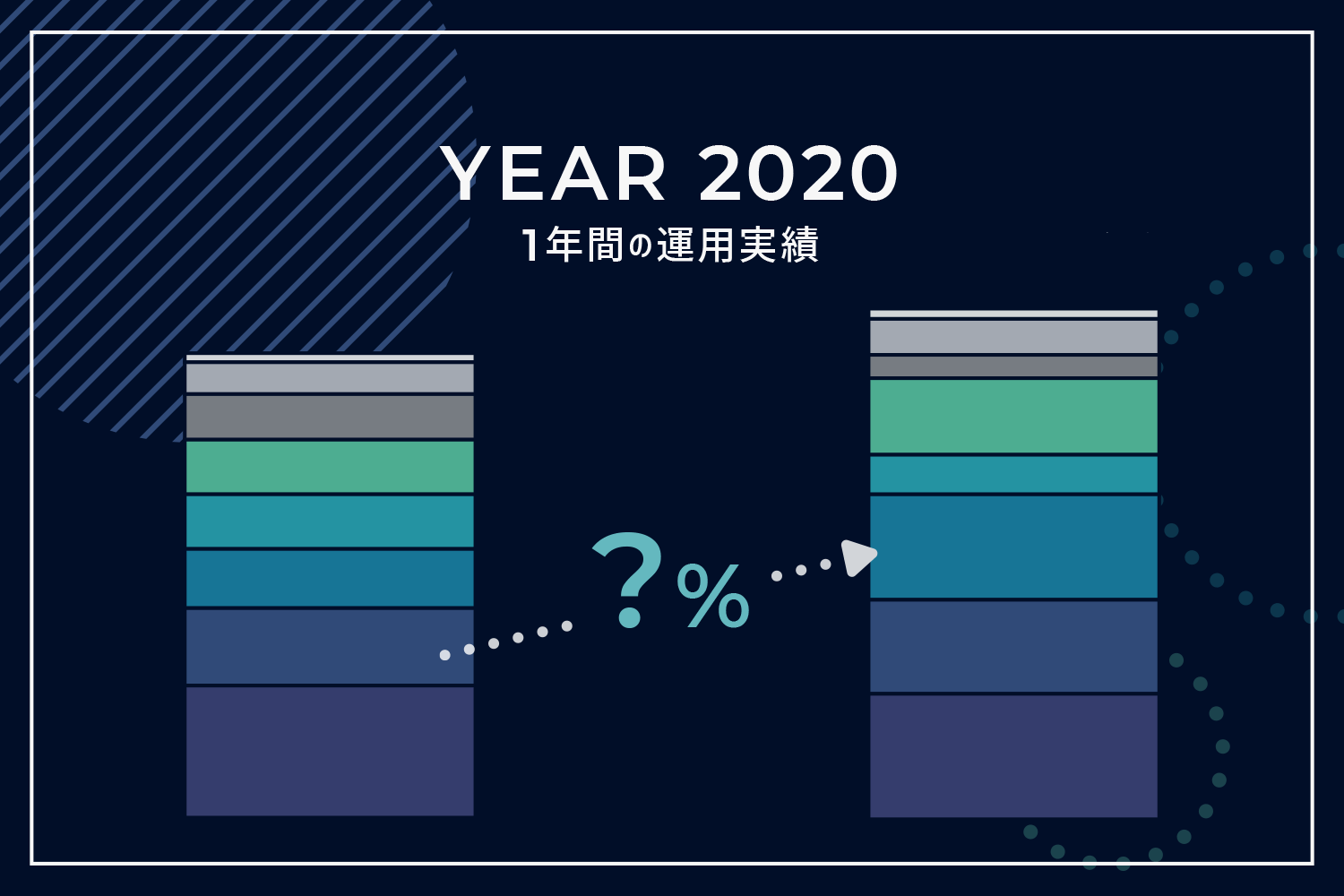 YEAR 2020
1年間の運用実績

?%